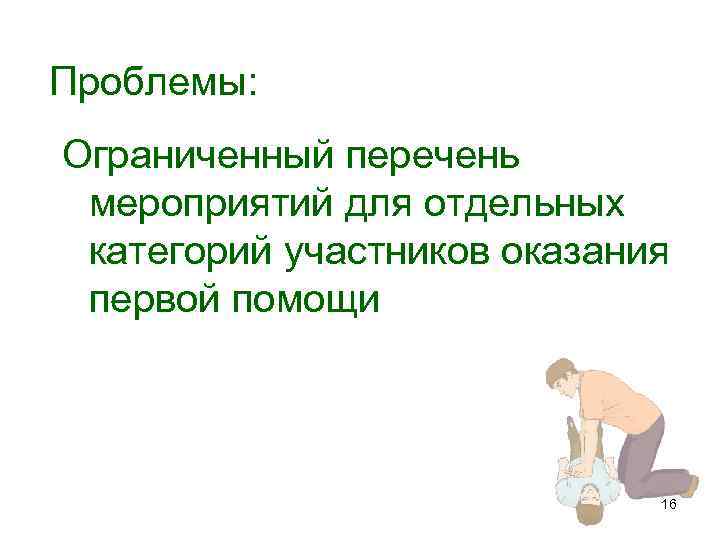 Проблемы:

Ограниченный перечень мероприятий для отдельных категорий участников оказания первой помощи

16